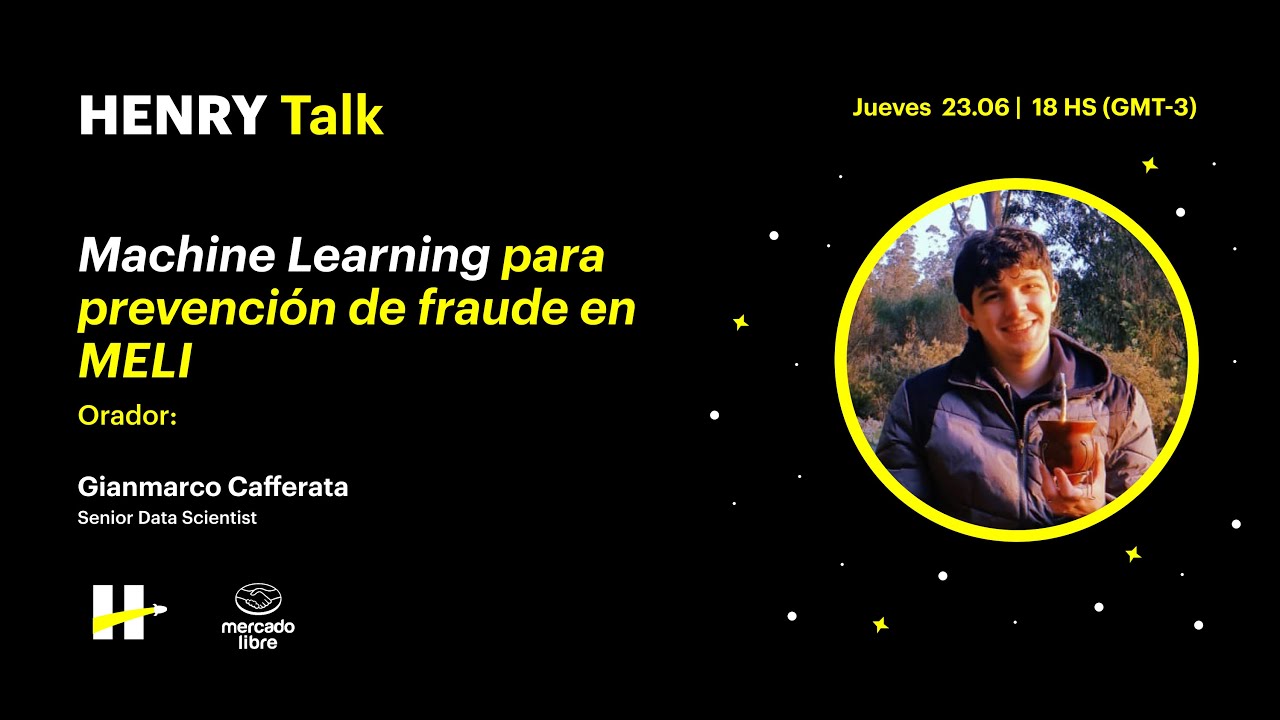 HENRY Talk

Jueves 23.06 | 18 HS (GMT-3)

Machine Learning para prevención de fraude en MELI

Orador:

Gianmarco Cafferata
Senior Data Scientist

mercado libre